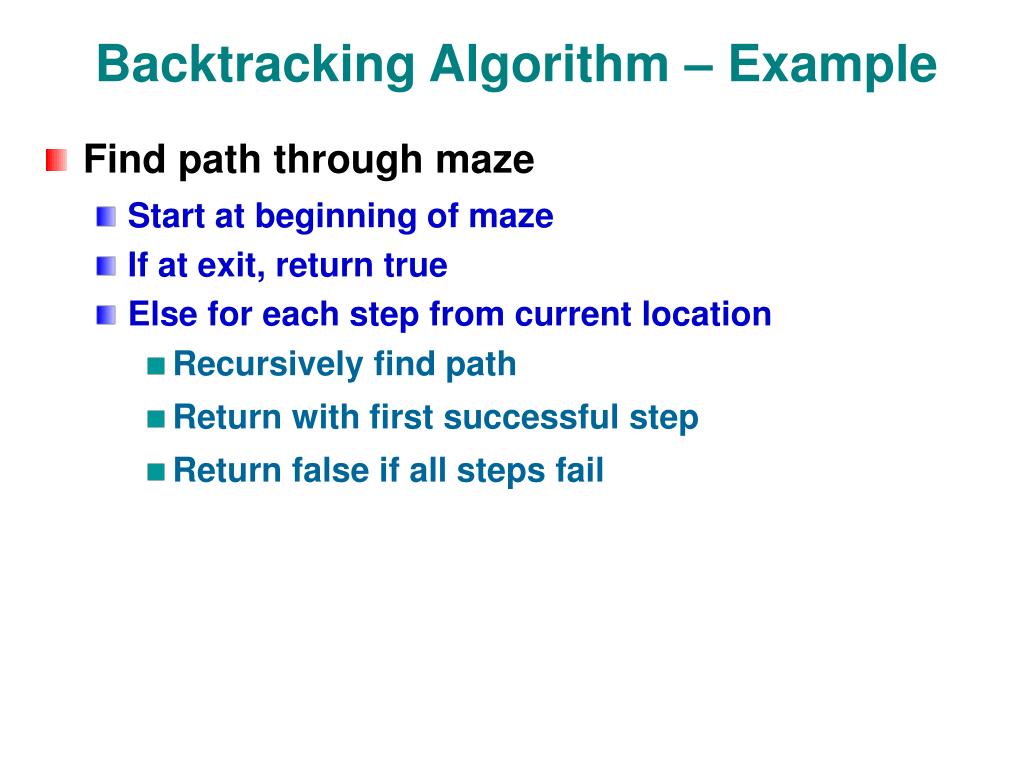 Backtracking Algorithm – Example

Find path through maze

Start at beginning of maze

If at exit, return true

Else for each step from current location

Recursively find path

Return with first successful step

Return false if all steps fail